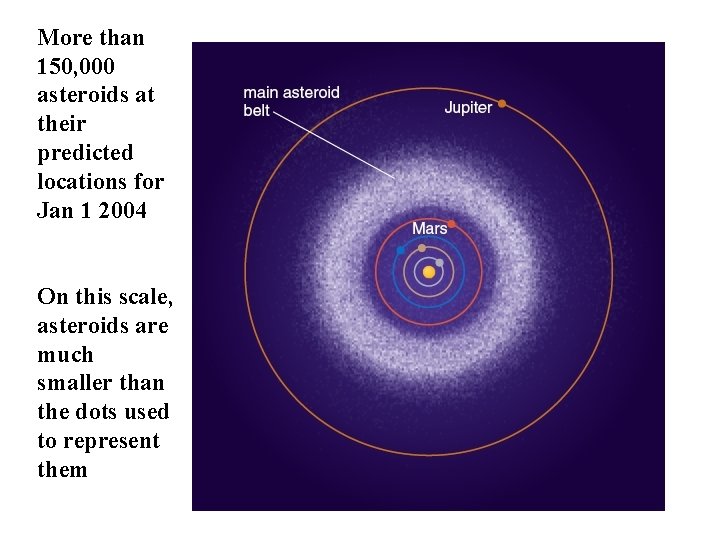 More than 150,000 asteroids at their predicted locations for Jan 1 2004

On this scale, asteroids are much smaller than the dots used to represent them

main asteroid belt

Jupiter

Mars